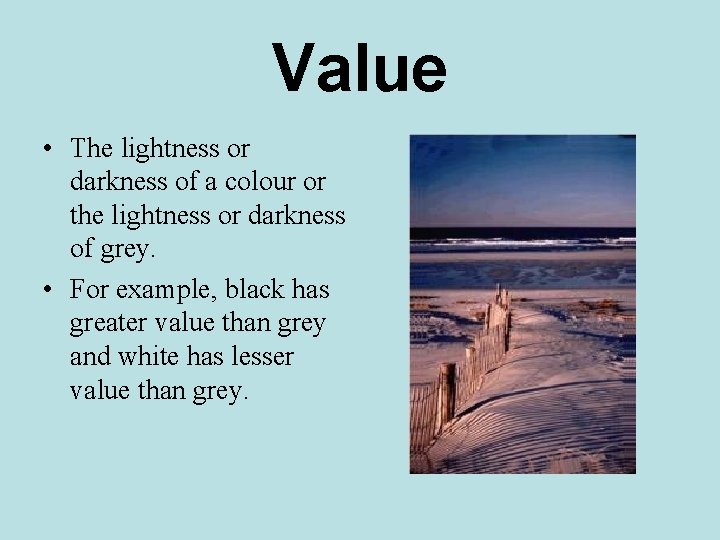 Value

• The lightness or darkness of a colour or the lightness or darkness of grey.

• For example, black has greater value than grey and white has lesser value than grey.